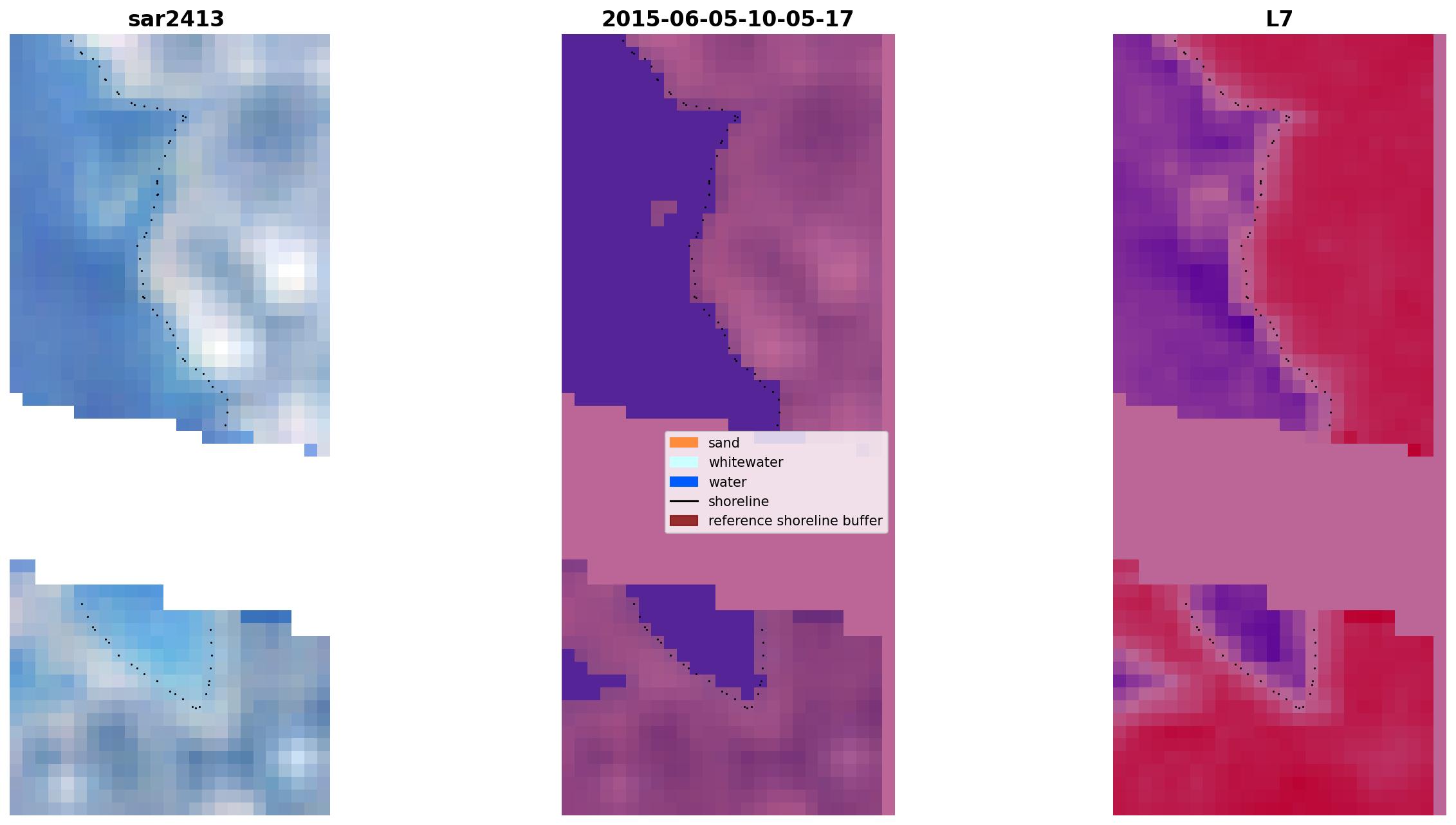 sar2413

2015-06-05-10-05-17

L7

sand
whitewater
water
shoreline
reference shoreline buffer